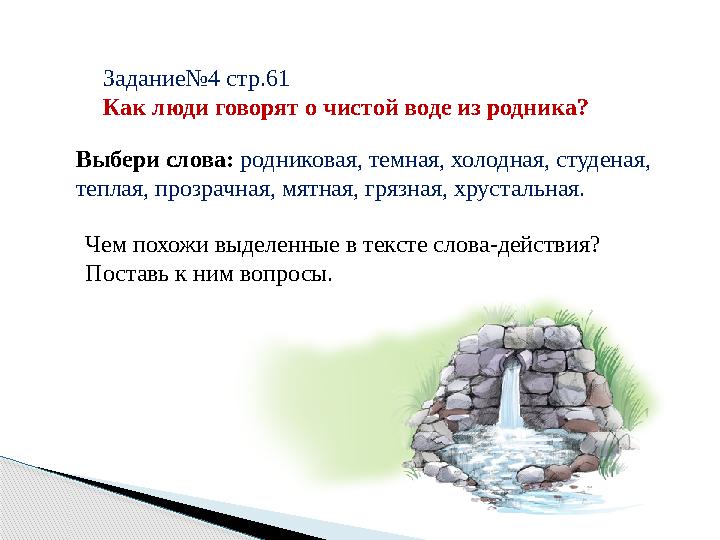 Задание№4 стр.61
Как люди говорят о чистой воде из родника?

Выбери слова: родниковая, темная, холодная, студеная, теплая, прозрачная, мятная, грязная, хрустальная.

Чем похожи выделенные в тексте слова-действия? Поставь к ним вопросы.